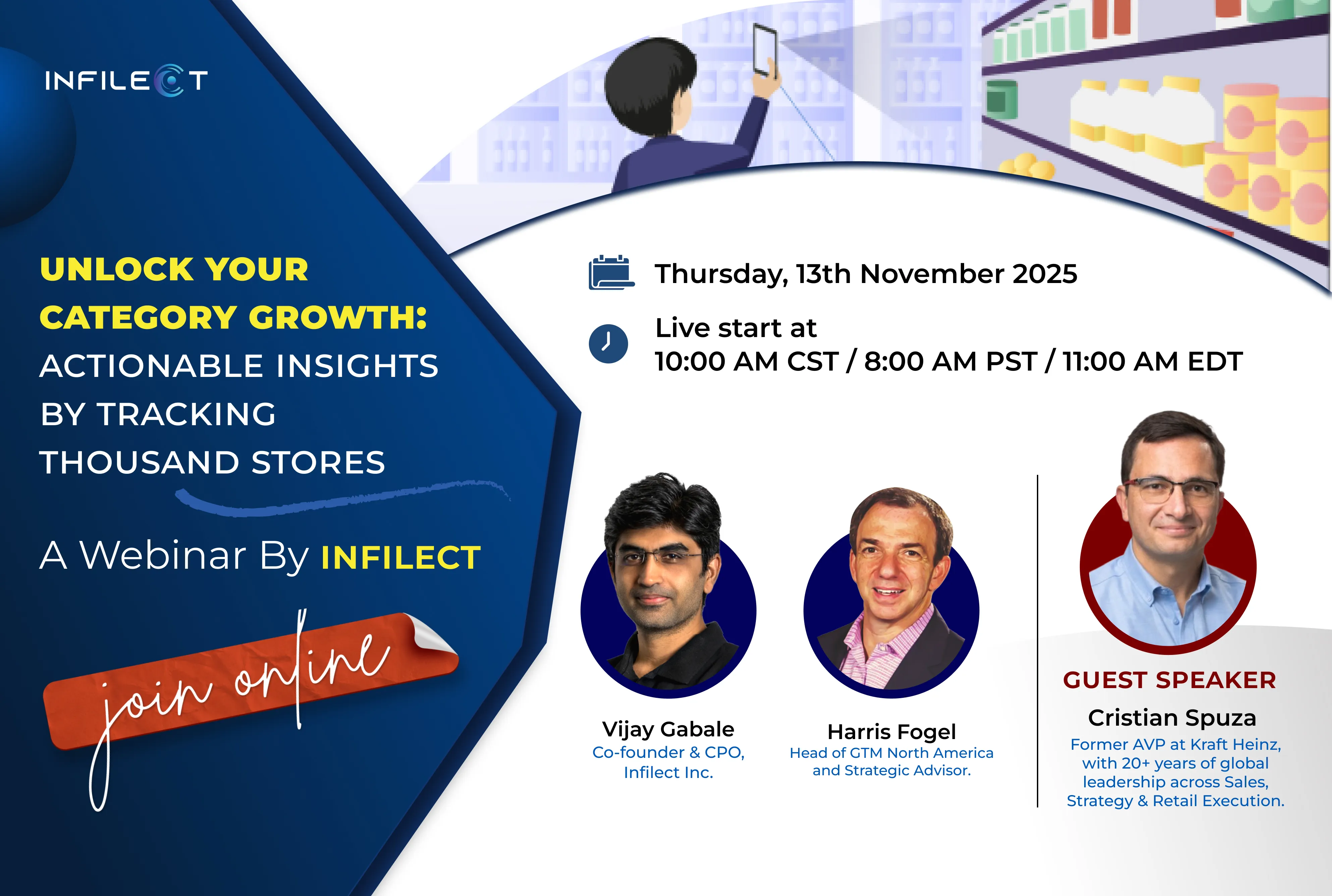 INFILECT

UNLOCK YOUR CATEGORY GROWTH: ACTIONABLE INSIGHTS BY TRACKING THOUSAND STORES

A Webinar By INFILECT

join online

Thursday, 13th November 2025

Live start at
10:00 AM CST / 8:00 AM PST / 11:00 AM EDT

Vijay Gabale
Co-founder & CPO, Infilect Inc.

Harris Fogel
Head of GTM North America and Strategic Advisor.

GUEST SPEAKER
Cristian Spuza
Former AVP at Kraft Heinz, with 20+ years of global leadership across Sales, Strategy & Retail Execution.